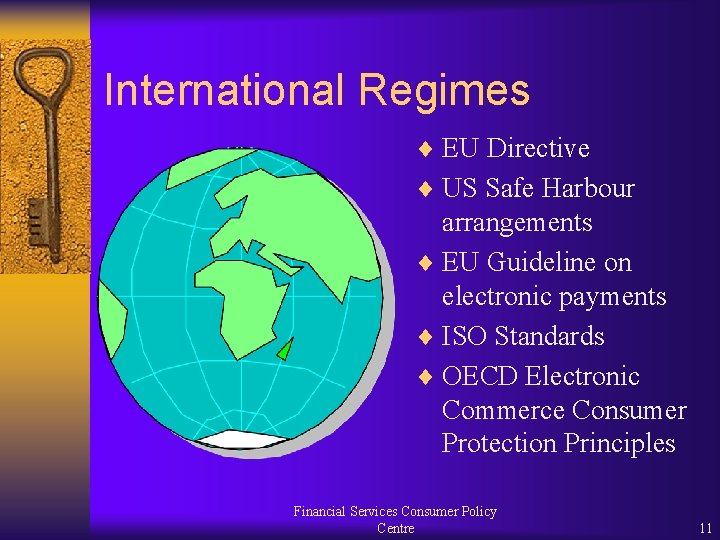 International Regimes

♦ EU Directive
♦ US Safe Harbour arrangements
♦ EU Guideline on electronic payments
♦ ISO Standards
♦ OECD Electronic Commerce Consumer Protection Principles

Financial Services Consumer Policy Centre

11